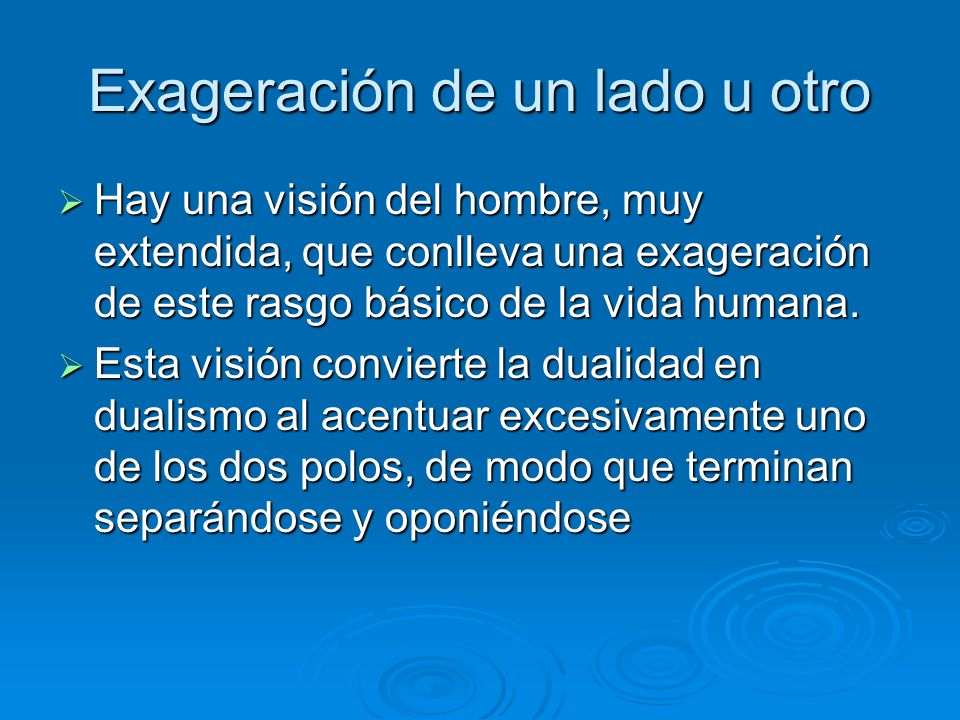 Exageración de un lado u otro

➢ Hay una visión del hombre, muy extendida, que conlleva una exageración de este rasgo básico de la vida humana.

➢ Esta visión convierte la dualidad en dualismo al acentuar excesivamente uno de los dos polos, de modo que terminan separándose y oponiéndose